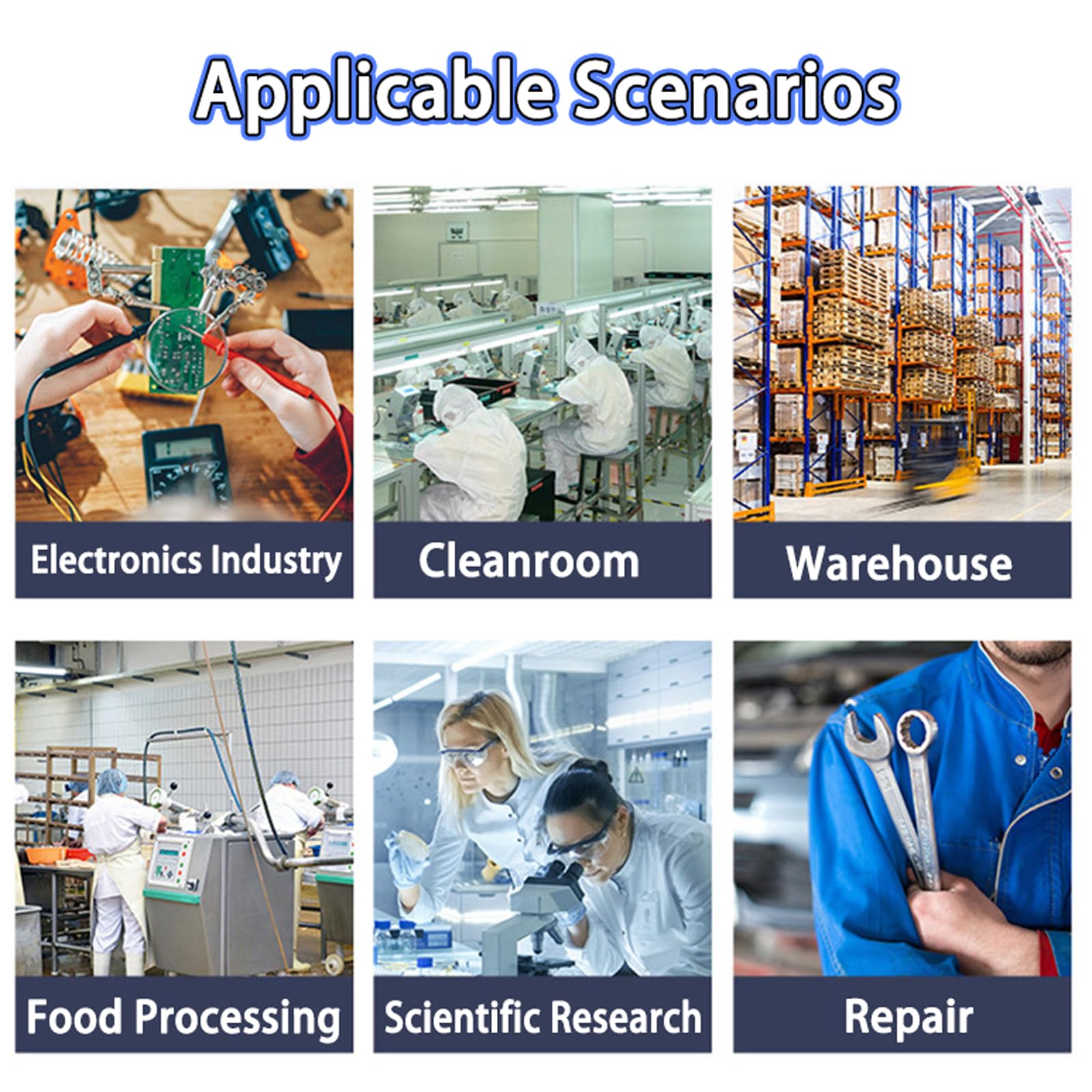 Applicable Scenarios

Electronics Industry

Cleanroom

Warehouse

Food Processing

Scientific Research

Repair